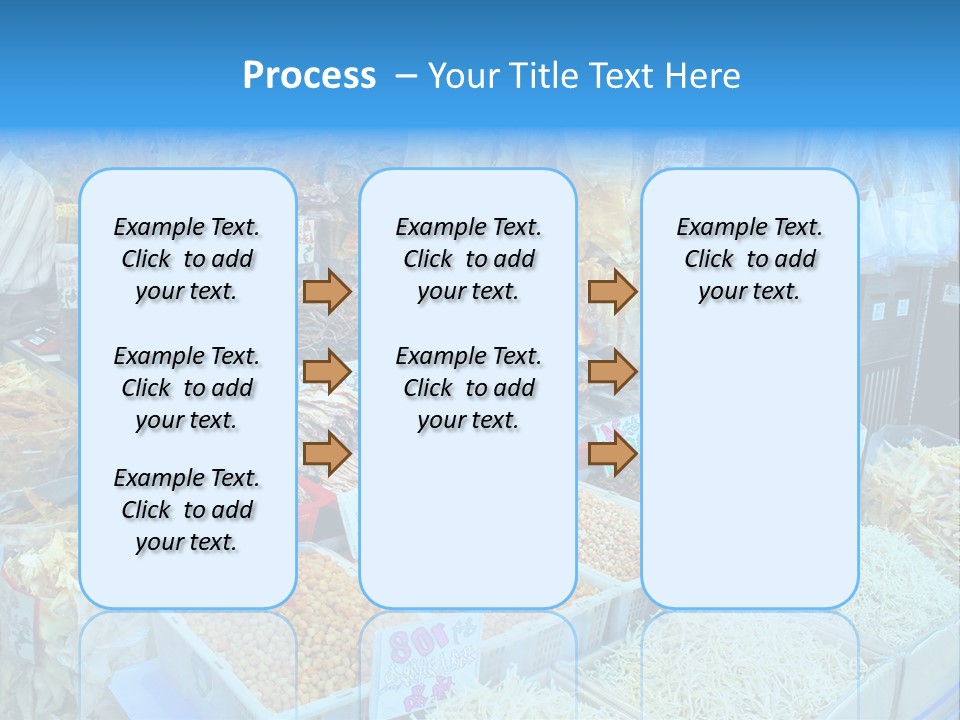 Process – Your Title Text Here

Example Text. Click to add your text.

Example Text. Click to add your text.

Example Text. Click to add your text.

Example Text. Click to add your text.

Example Text. Click to add your text.

Example Text. Click to add your text.